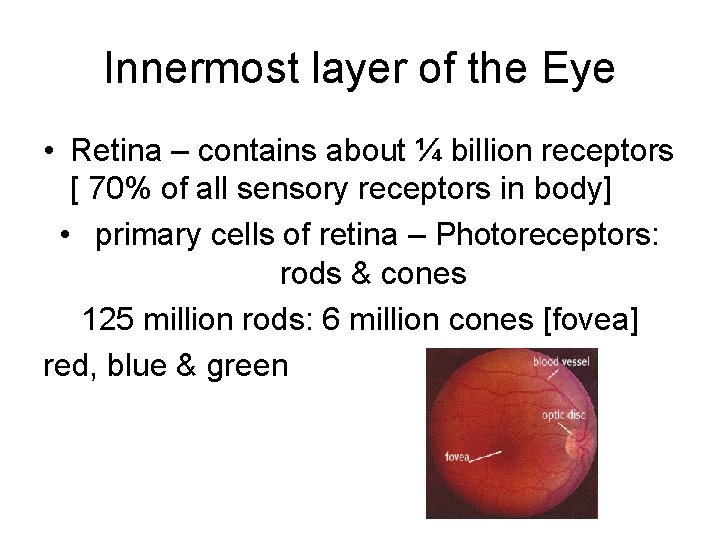 Innermost layer of the Eye

• Retina – contains about ¼ billion receptors [ 70% of all sensory receptors in body]

• primary cells of retina – Photoreceptors: rods & cones

125 million rods: 6 million cones [fovea]

red, blue & green

blood vessel

optic disc

fovea